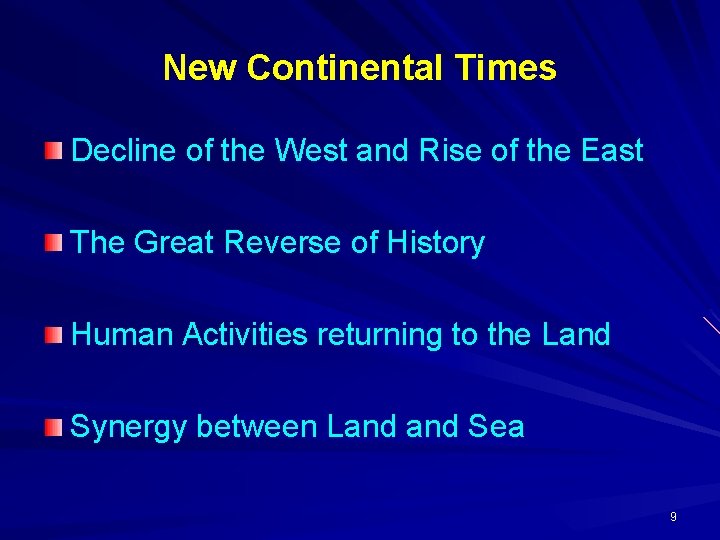 New Continental Times

Decline of the West and Rise of the East

The Great Reverse of History

Human Activities returning to the Land

Synergy between Land and Sea

9